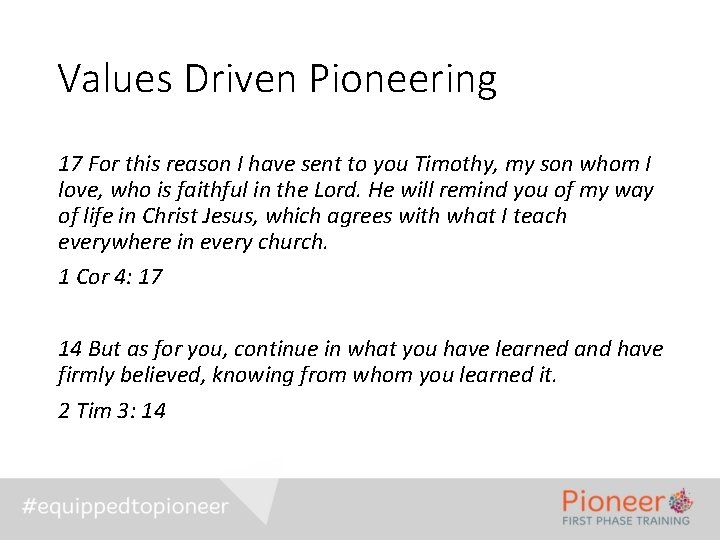 Values Driven Pioneering

17 For this reason I have sent to you Timothy, my son whom I love, who is faithful in the Lord. He will remind you of my way of life in Christ Jesus, which agrees with what I teach everywhere in every church.

1 Cor 4: 17

14 But as for you, continue in what you have learned and have firmly believed, knowing from whom you learned it.

2 Tim 3: 14

#equippedtopioneer

Pioneer
FIRST PHASE TRAINING